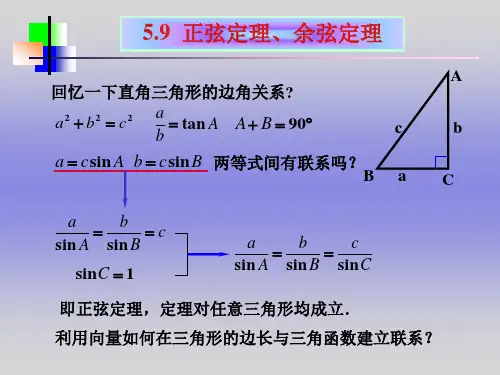 5.9 正弦定理、余弦定理

回忆一下直角三角形的边角关系?

$a^2+b^2=c^2$ $\frac{a}{b}=\tan A$ $A+B=90°$

$a=c\sin A$ $b=c\sin B$ 两等式间有联系吗?

A
c b
B a C

$\frac{a}{\sin A}=\frac{b}{\sin B}=c$

$\sin C=1$

$\frac{a}{\sin A}=\frac{b}{\sin B}=\frac{c}{\sin C}$

即正弦定理，定理对任意三角形均成立.

利用向量如何在三角形的边长与三角函数建立联系?